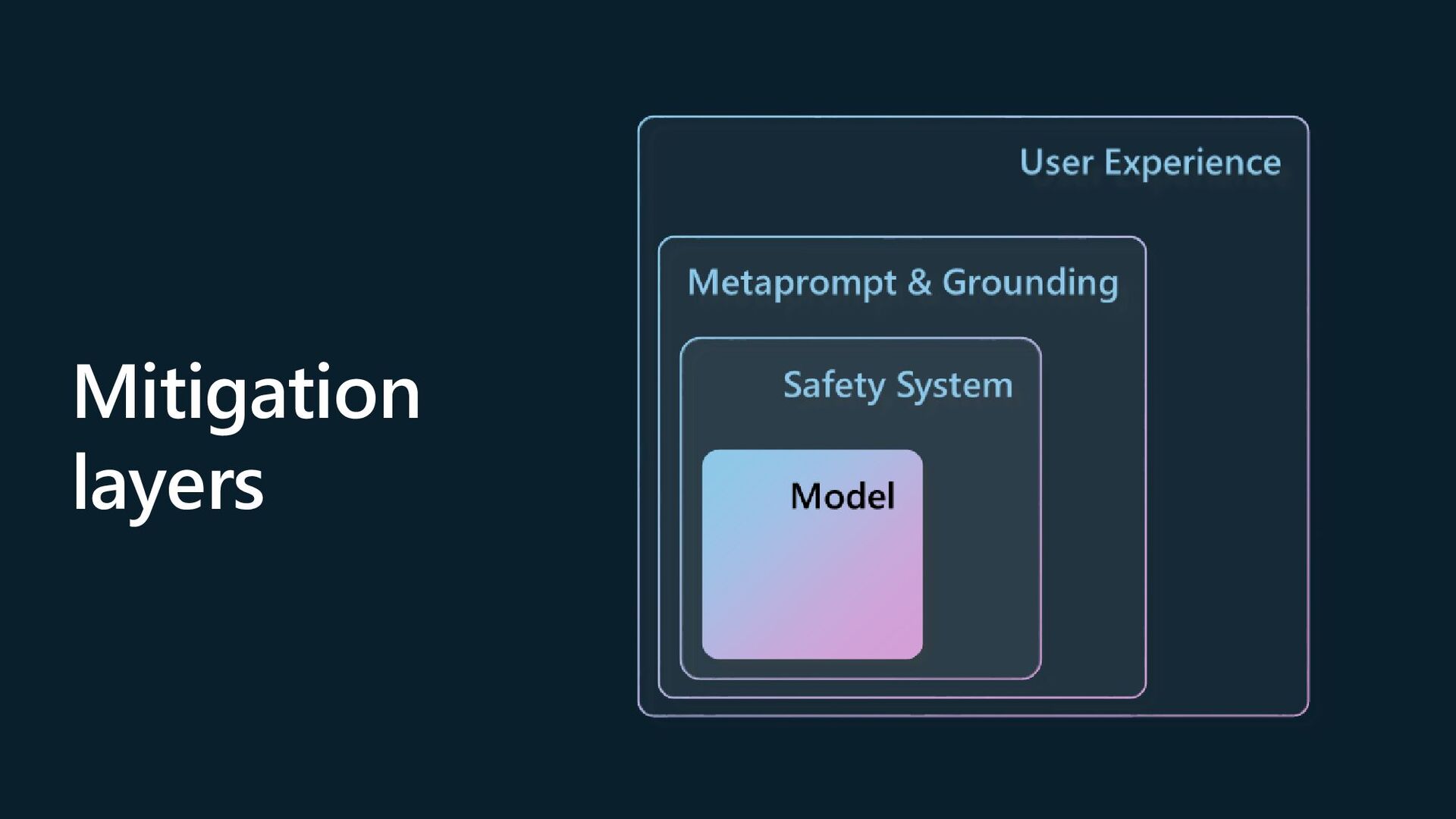 Mitigation layers

User Experience

Metaprompt & Grounding

Safety System

Model